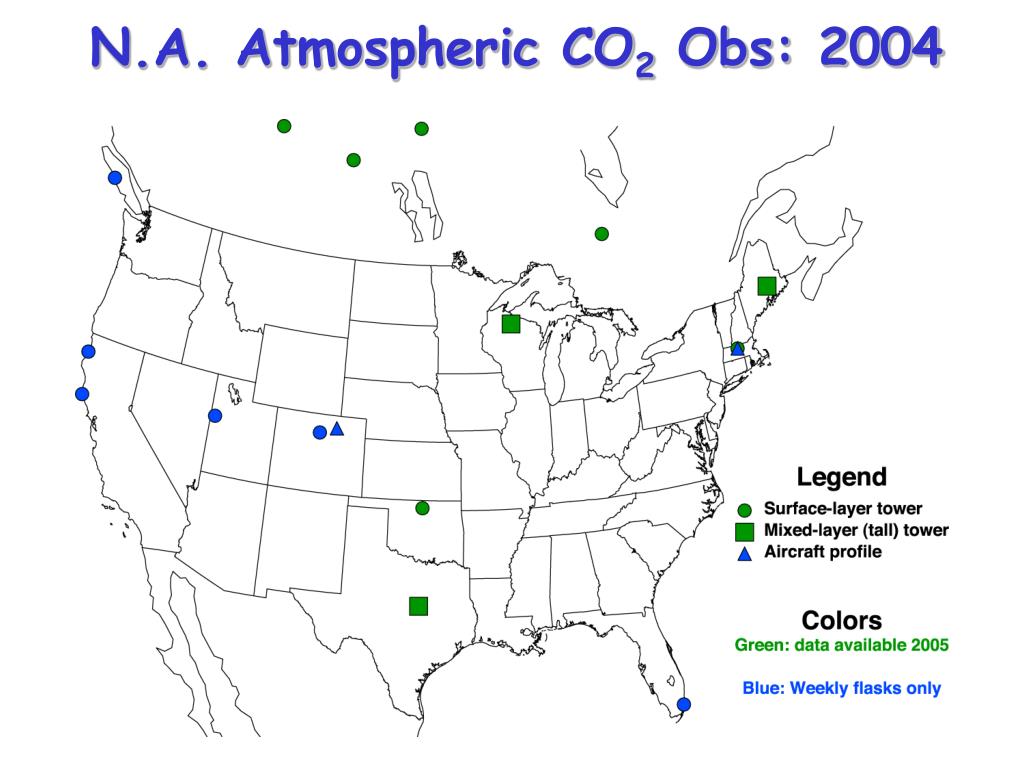 N.A. Atmospheric $CO_2$ Obs: 2004

Legend
Surface-layer tower
Mixed-layer (tall) tower
Aircraft profile

Colors
Green: data available 2005

Blue: Weekly flasks only